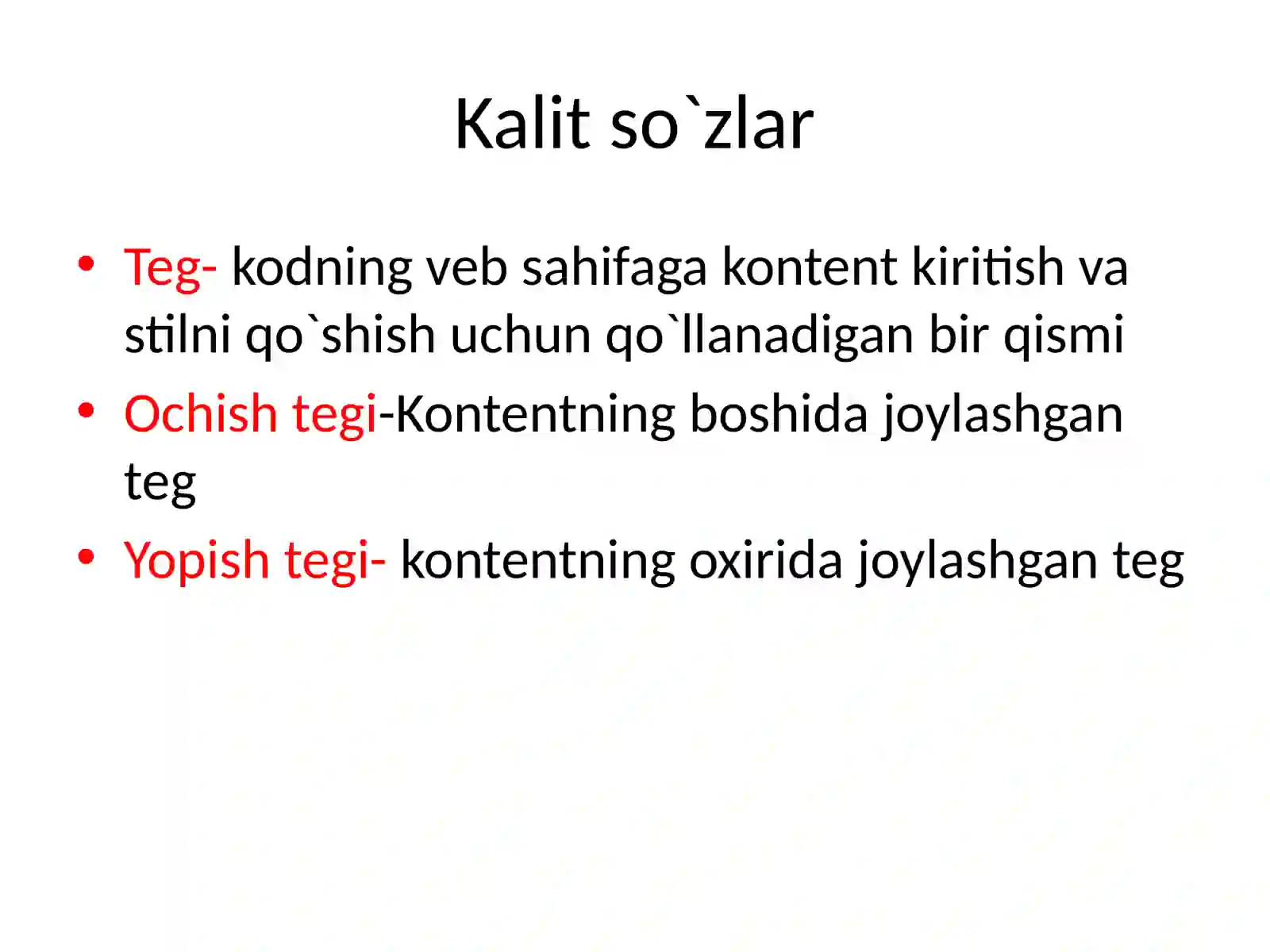 Kalit so`zlar

• Teg- kodning veb sahifaga kontent kiritish va stilni qo`shish uchun qo`llanadigan bir qismi
• Ochish tegi-Kontentning boshida joylashgan teg
• Yopish tegi- kontentning oxirida joylashgan teg